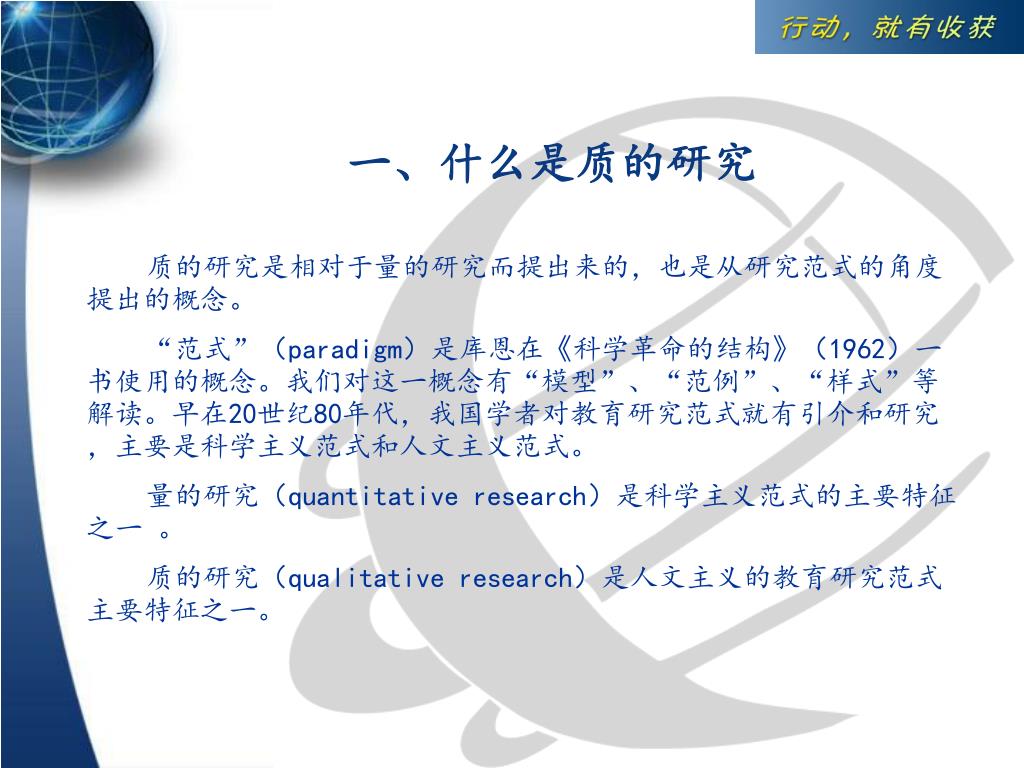 行动，就有收获

一、什么是质的研究

质的研究是相对于量的研究而提出来的，也是从研究范式的角度提出的概念。

“范式”（paradigm）是库恩在《科学革命的结构》（1962）一书使用的概念。我们对这一概念有“模型”、“范例”、“样式”等解读。早在20世纪80年代，我国学者对教育研究范式就有引介和研究，主要是科学主义范式和人文主义范式。

量的研究（quantitative research）是科学主义范式的主要特征之一 。

质的研究（qualitative research）是人文主义的教育研究范式主要特征之一。